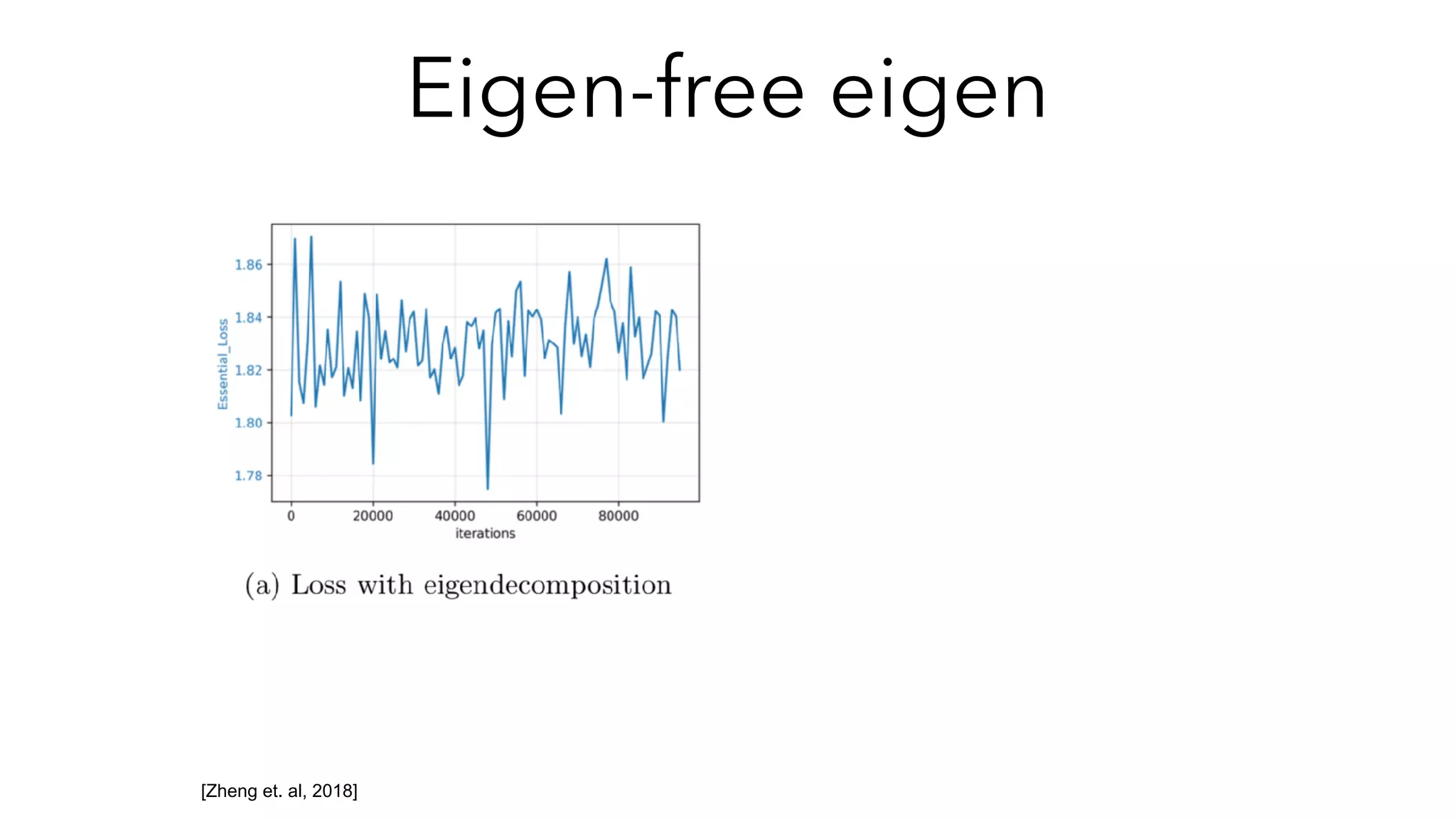 Eigen-free eigen

Essential_Loss

1.86

1.84

1.82

1.80

1.78

0

20000

40000

60000

80000

iterations

(a) Loss with eigendecomposition

[Zheng et. al, 2018]